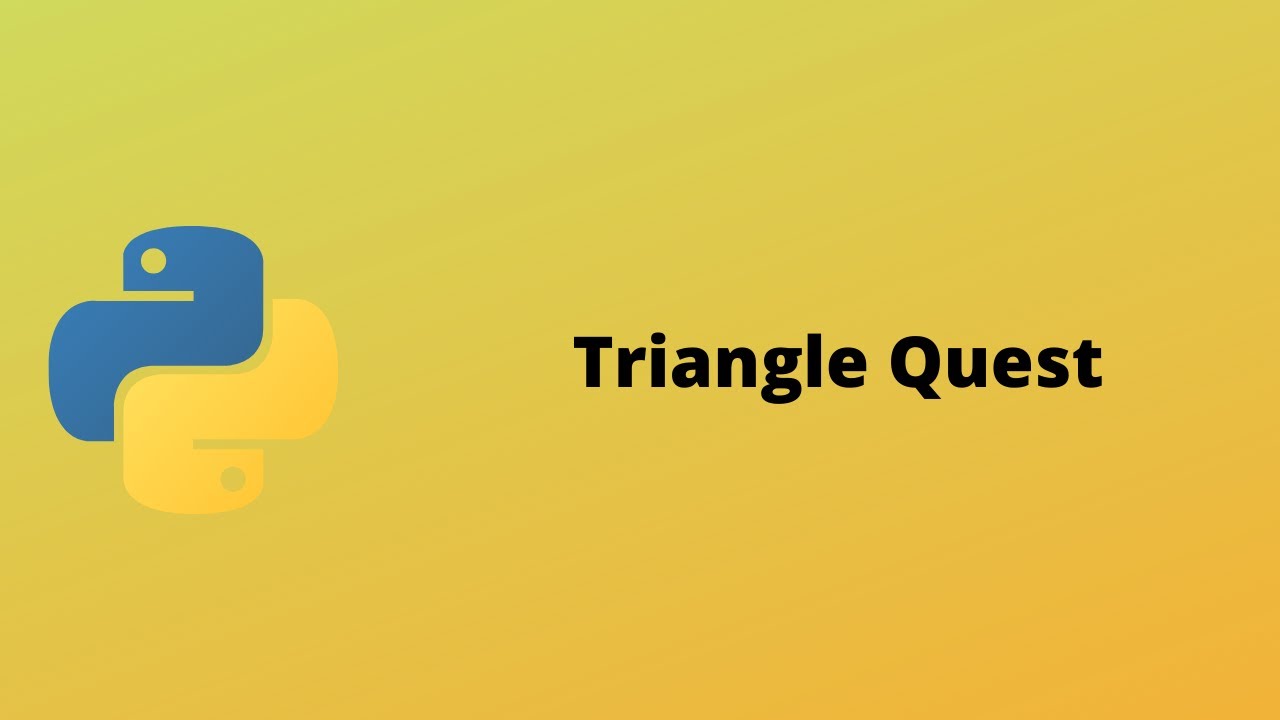 Triangle Quest